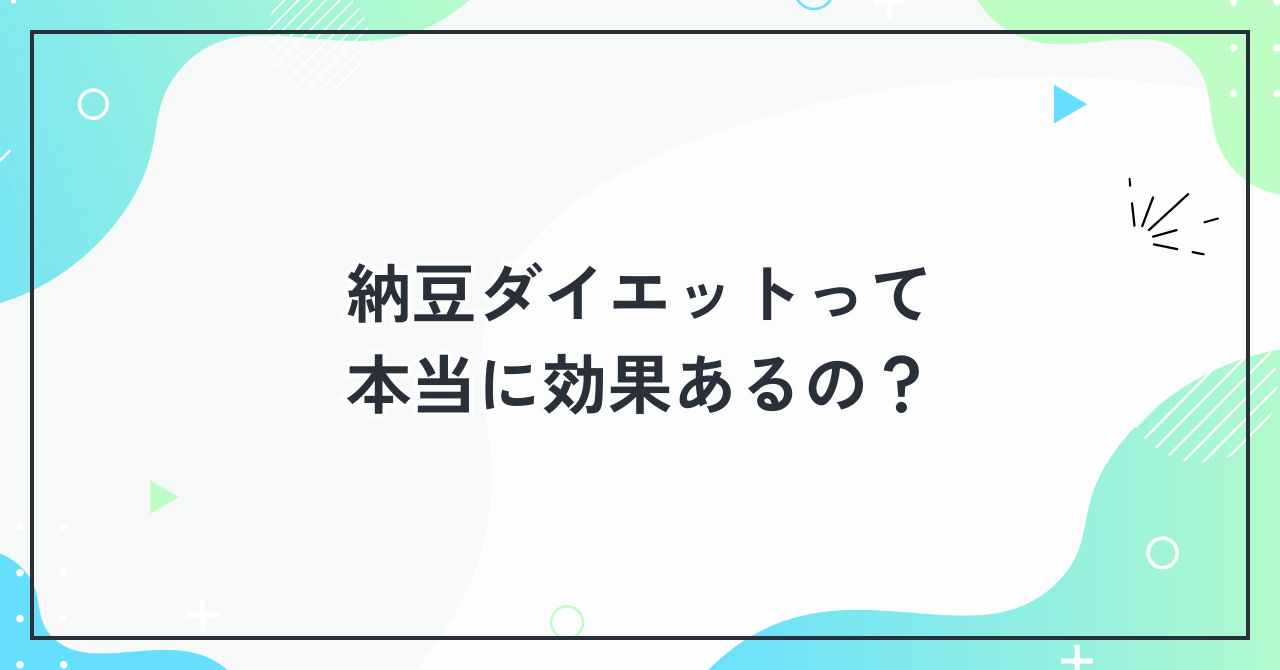 納豆ダイエットって
本当に効果あるの？